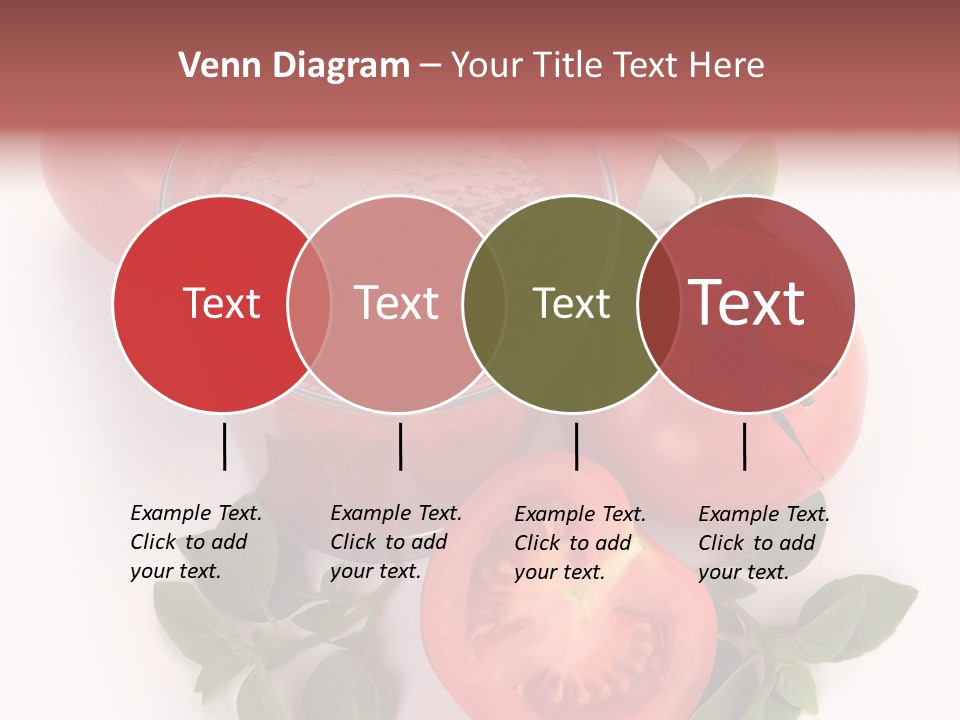 Venn Diagram – Your Title Text Here

Text

Text

Text

Text

Example Text. Click to add your text.

Example Text. Click to add your text.

Example Text. Click to add your text.

Example Text. Click to add your text.